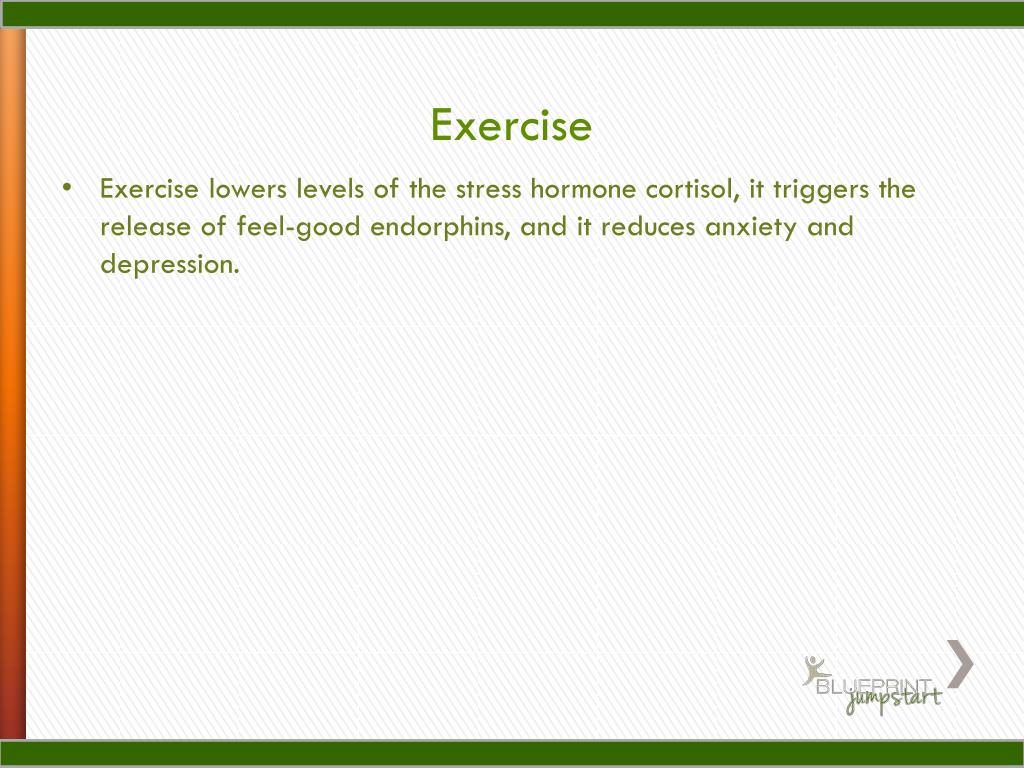 Exercise

• Exercise lowers levels of the stress hormone cortisol, it triggers the release of feel-good endorphins, and it reduces anxiety and depression.

BLUEPRINT jumpstart